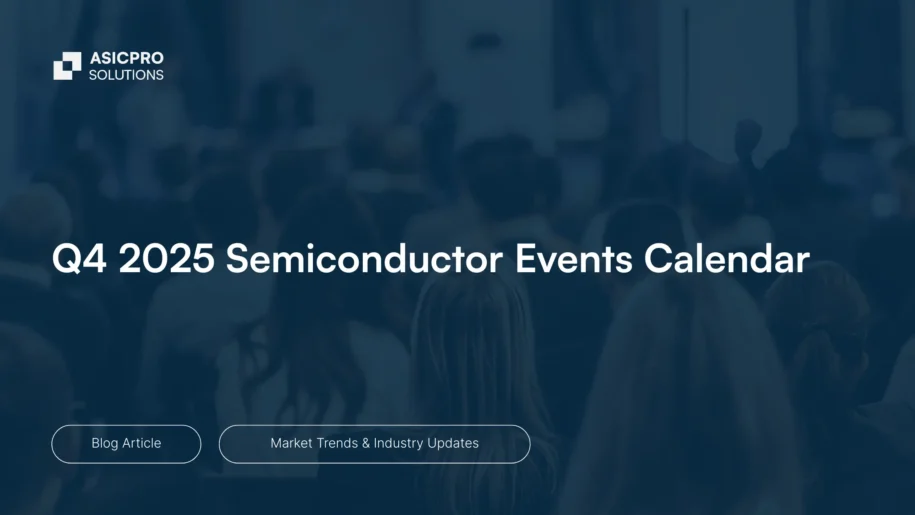 ASICPRO
SOLUTIONS

Q4 2025 Semiconductor Events Calendar

Blog Article

Market Trends & Industry Updates